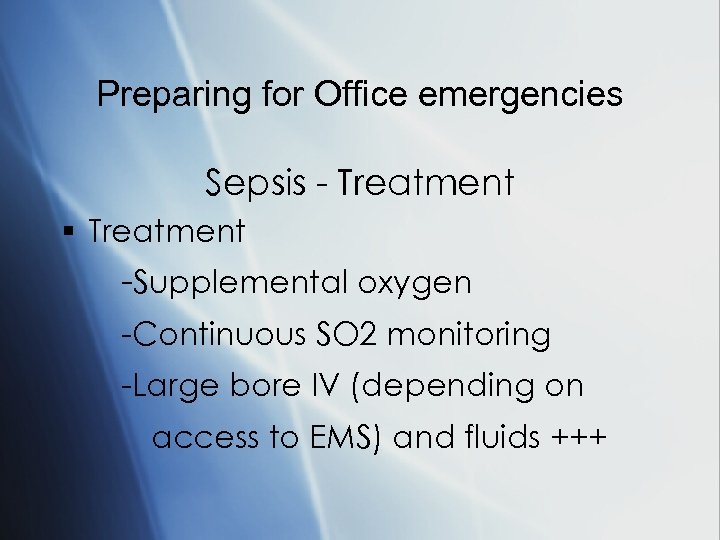 Preparing for Office emergencies

Sepsis - Treatment

▪ Treatment

-Supplemental oxygen

-Continuous SO2 monitoring

-Large bore IV (depending on access to EMS) and fluids +++